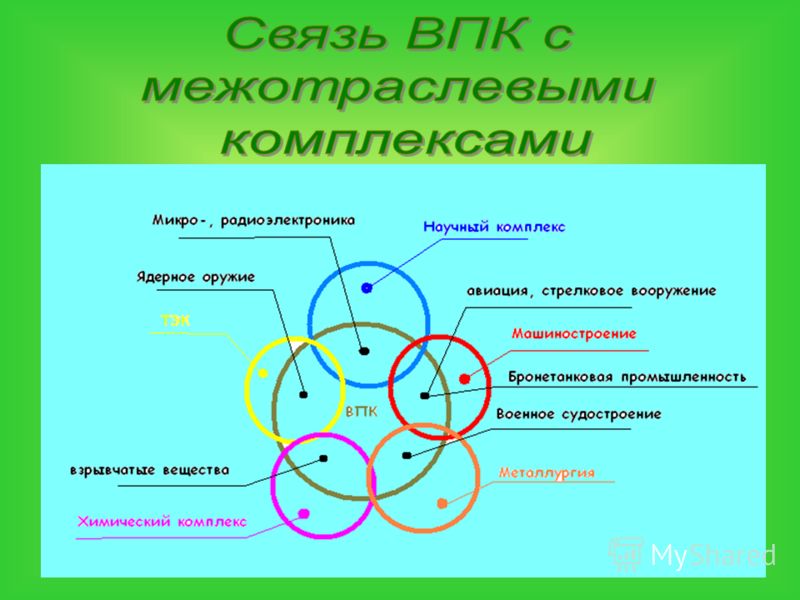 Связь ВПК с межотраслевыми комплексами

Микро-, радиоэлектроника

Научный комплекс

Ядерное оружие

авиация, стрелковое вооружение

ТЭК

Машиностроение

Бронетанковая промышленность

ВПК

Военное судостроение

взрывчатые вещества

Металлургия

Химический комплекс

MyShared